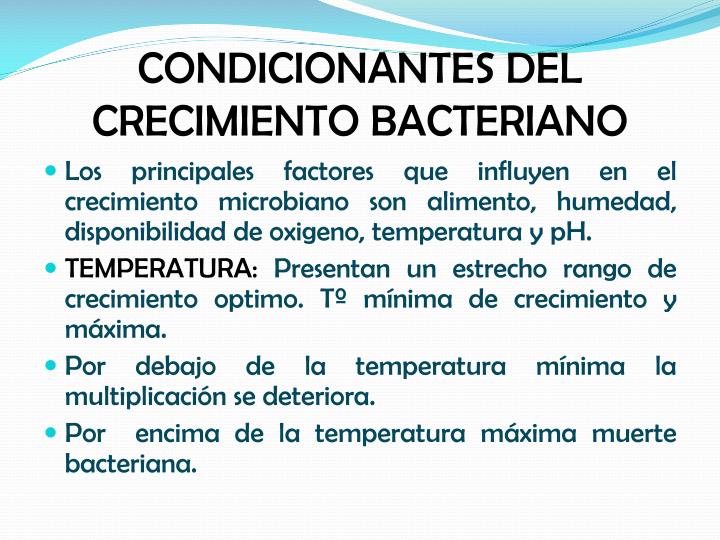 CONDICIONANTES DEL CRECIMIENTO BACTERIANO

• Los principales factores que influyen en el crecimiento microbiano son alimento, humedad, disponibilidad de oxigeno, temperatura y pH.

• TEMPERATURA: Presentan un estrecho rango de crecimiento optimo. Tº mínima de crecimiento y máxima.

• Por debajo de la temperatura mínima la multiplicación se deteriora.

• Por encima de la temperatura máxima muerte bacteriana.